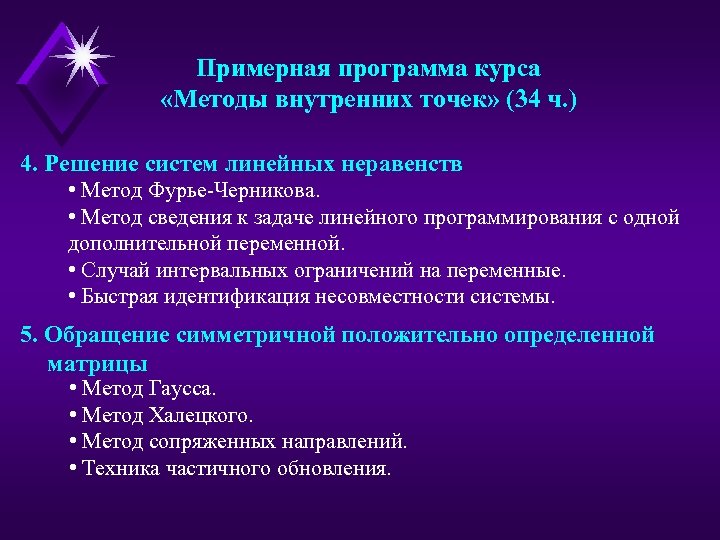 Примерная программа курса
«Методы внутренних точек» (34 ч.)

4. Решение систем линейных неравенств

• Метод Фурье-Черникова.

• Метод сведения к задаче линейного программирования с одной дополнительной переменной.

• Случай интервальных ограничений на переменные.

• Быстрая идентификация несовместности системы.

5. Обращение симметричной положительно определенной матрицы

• Метод Гаусса.

• Метод Халецкого.

• Метод сопряженных направлений.

• Техника частичного обновления.